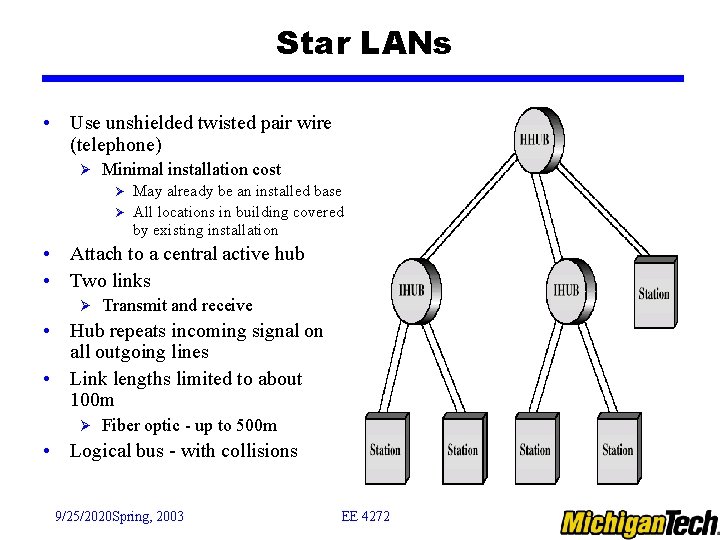 Star LANs

• Use unshielded twisted pair wire (telephone)
  ➢ Minimal installation cost
    ➢ May already be an installed base
    ➢ All locations in building covered by existing installation
• Attach to a central active hub
• Two links
  ➢ Transmit and receive
• Hub repeats incoming signal on all outgoing lines
• Link lengths limited to about 100m
  ➢ Fiber optic - up to 500m
• Logical bus - with collisions

HHUB

IHUB

IHUB

Station

Station

Station

Station

Station

9/25/2020Spring, 2003

EE 4272

MichiganTech